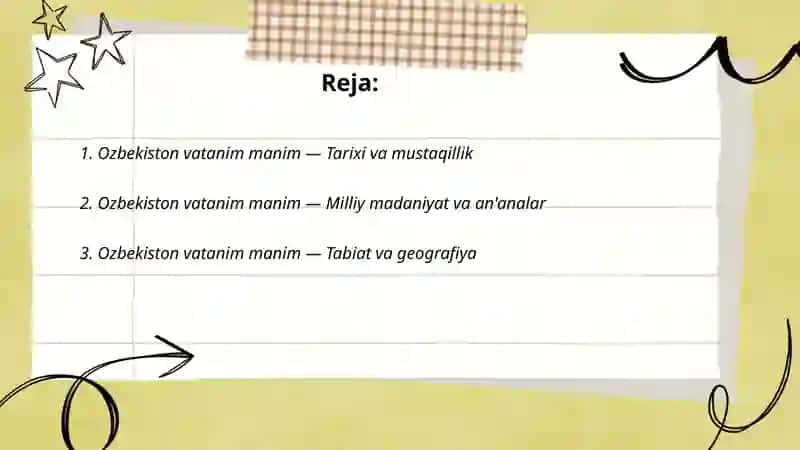 Reja:

1. Ozbekiston vatanim manim — Tarixi va mustaqillik

2. Ozbekiston vatanim manim — Milliy madaniyat va an'analar

3. Ozbekiston vatanim manim — Tabiat va geografiya